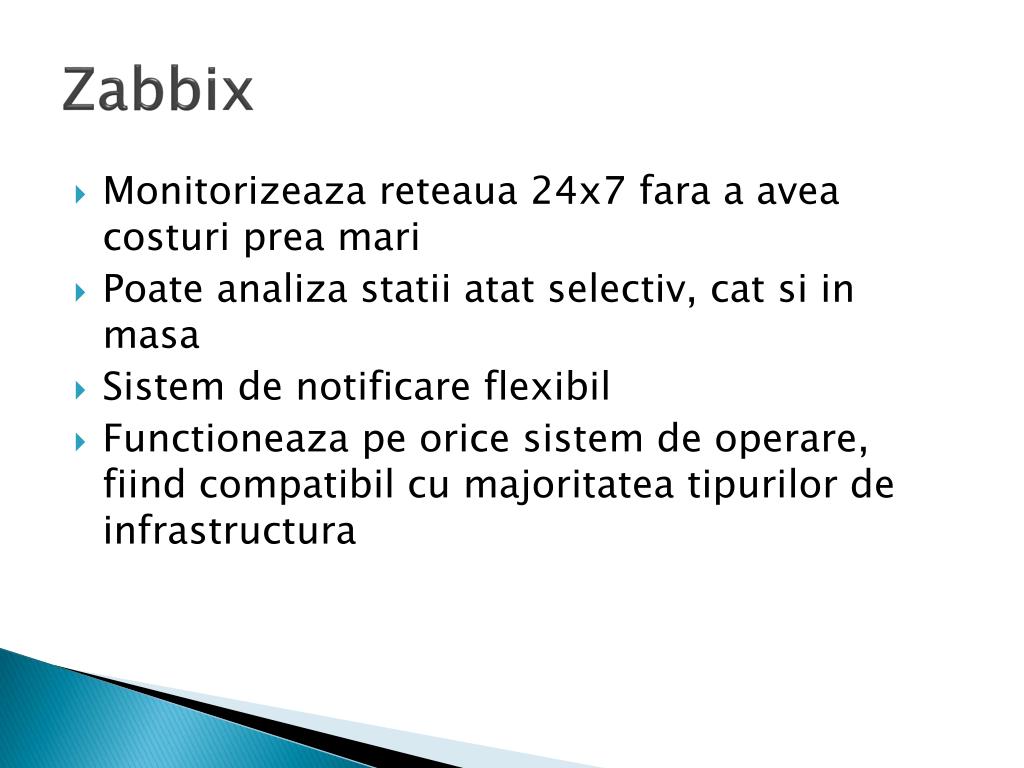 Zabbix

Monitorizeaza reteaua 24x7 fara a avea costuri prea mari

Poate analiza statii atat selectiv, cat si in masa

Sistem de notificare flexibil

Functioneaza pe orice sistem de operare, fiind compatibil cu majoritatea tipurilor de infrastructura